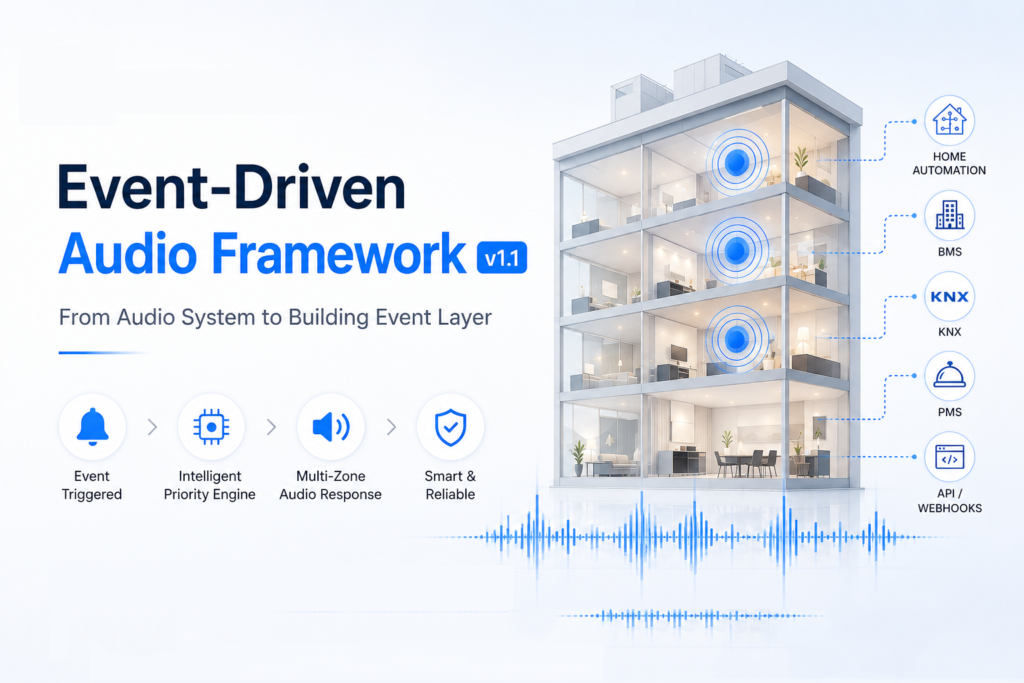 Event-Driven
Audio Framework v1.1

From Audio System to Building Event Layer

Event Triggered

Intelligent Priority Engine

Multi-Zone Audio Response

Smart & Reliable

HOME AUTOMATION

BMS

KNX

KNX

PMS

API / WEBHOOKS